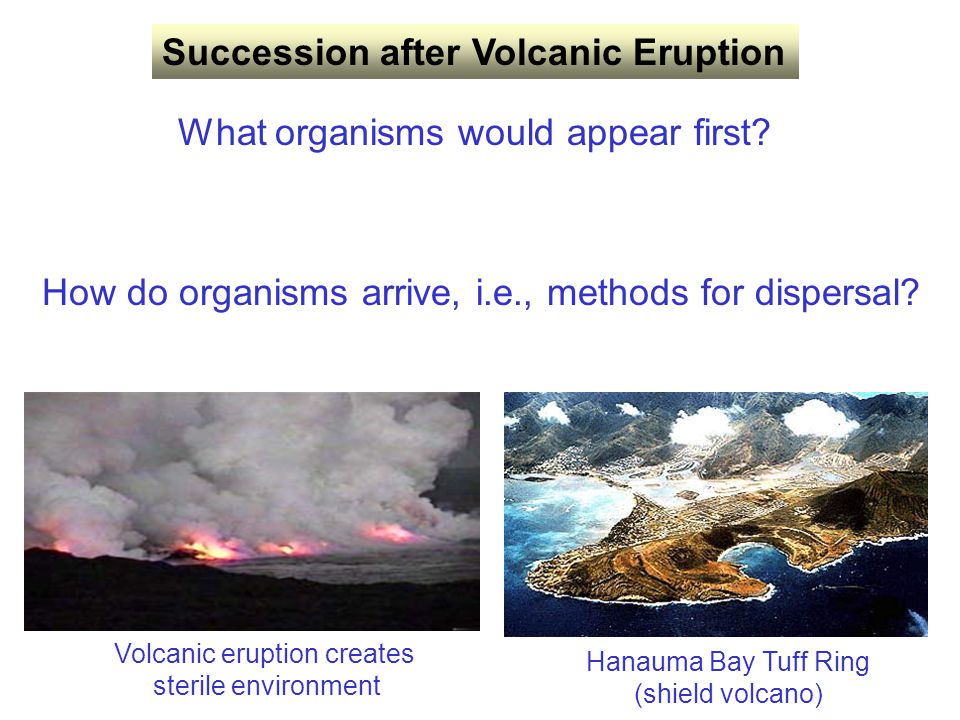 Succession after Volcanic Eruption

What organisms would appear first?

How do organisms arrive, i.e., methods for dispersal?

Volcanic eruption creates sterile environment

Hanauma Bay Tuff Ring (shield volcano)